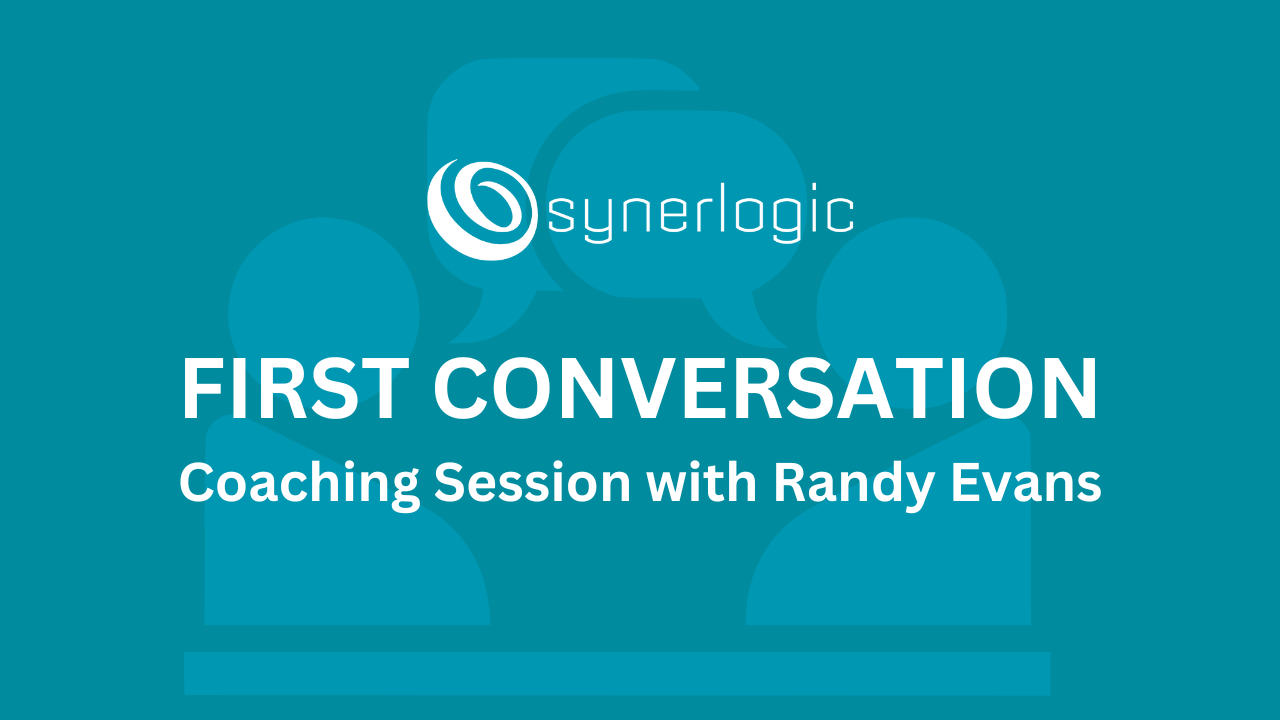 synerlogic

FIRST CONVERSATION

Coaching Session with Randy Evans